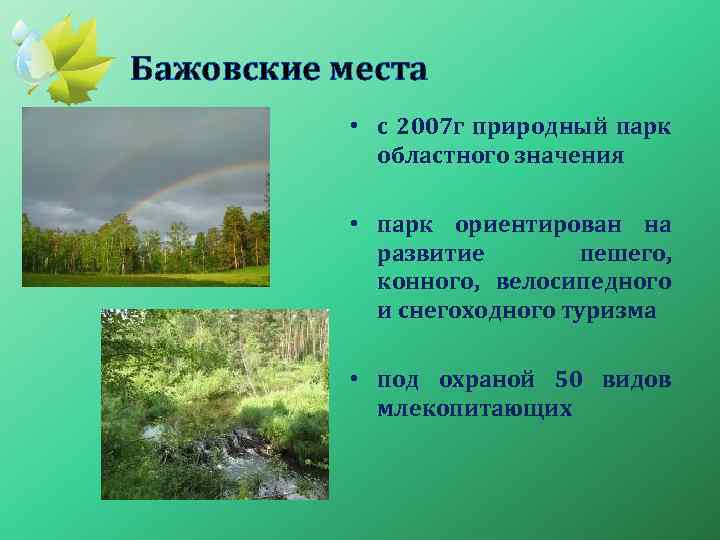 Бажовские места

• с 2007г природный парк областного значения

• парк ориентирован на развитие пешего, конного, велосипедного и снегоходного туризма

• под охраной 50 видов млекопитающих